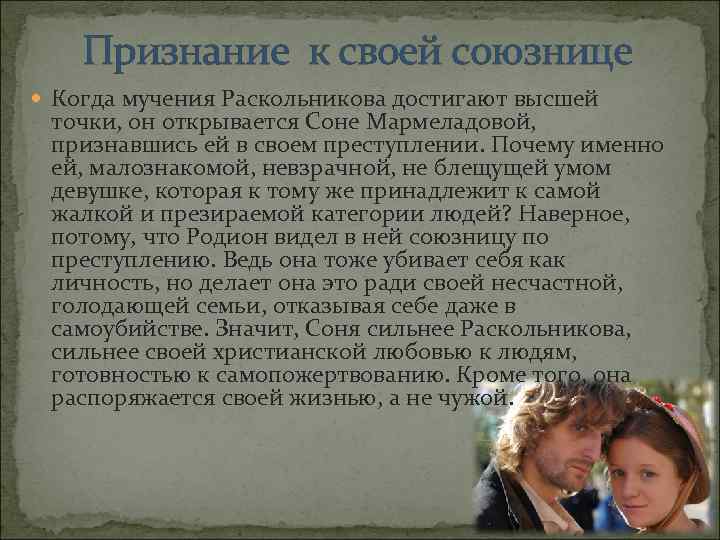 Признание к своей союзнице

Когда мучения Раскольникова достигают высшей точки, он открывается Соне Мармеладовой, признавшись ей в своем преступлении. Почему именно ей, малознакомой, невзрачной, не блещущей умом девушке, которая к тому же принадлежит к самой жалкой и презираемой категории людей? Наверное, потому, что Родион видел в ней союзницу по преступлению. Ведь она тоже убивает себя как личность, но делает она это ради своей несчастной, голодающей семьи, отказывая себе даже в самоубийстве. Значит, Соня сильнее Раскольникова, сильнее своей христианской любовью к людям, готовностью к самопожертвованию. Кроме того, она распоряжается своей жизнью, а не чужой.